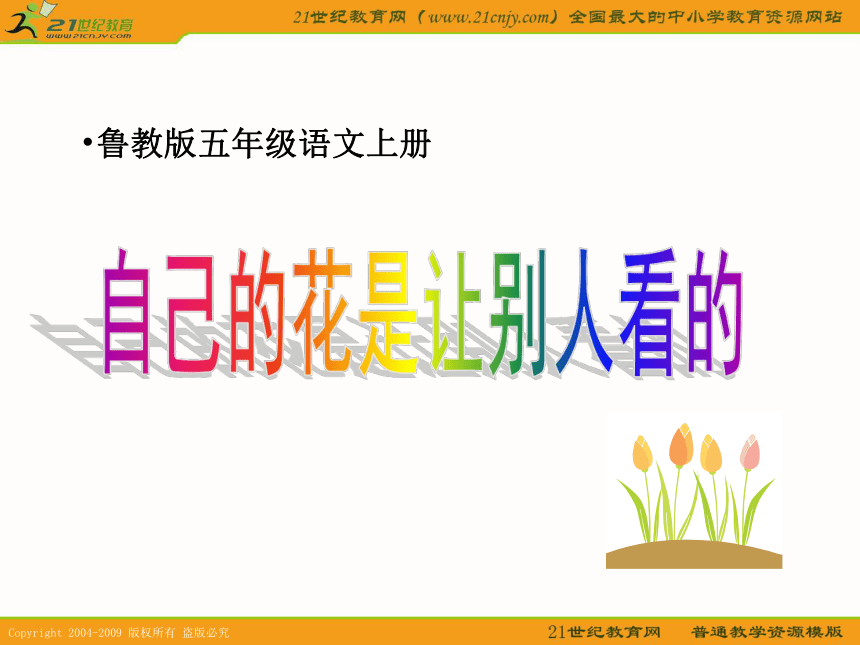 21世纪教育
www.21cnjy.com

21世纪教育网（www.21cnjy.com）全国最大的中小学教育资源网站

•鲁教版五年级语文上册

自己的花是让别人看的

Copyright 2004-2009 版权所有 盗版必究

21世纪教育网 普通教学资源模版